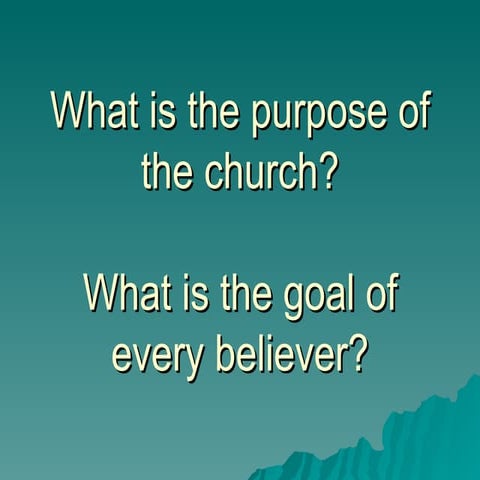 What is the purpose of the church?

What is the goal of every believer?